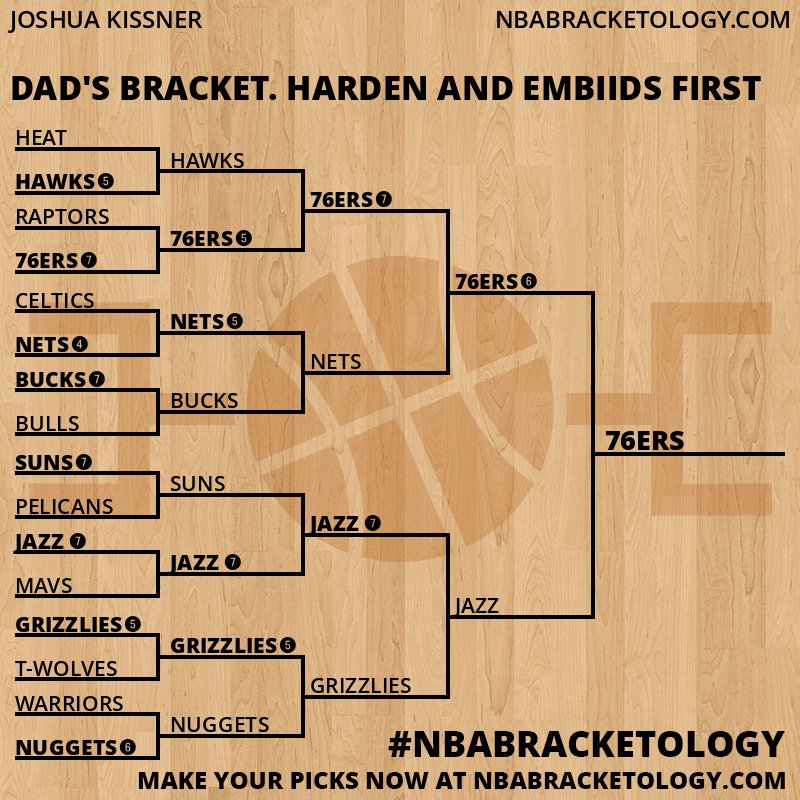 JOSHUA KISSNER
NBABRACKETOLOGY.COM

DAD'S BRACKET. HARDEN AND EMBIIDS FIRST

HEAT
HAWKS 5
RAPTORS
76ERS 7
CELTICS
NETS 4
BUCKS 7
BULLS
SUNS 7
PELICANS
JAZZ 7
MAVS
GRIZZLIES 5
T-WOLVES
WARRIORS
NUGGETS 6

HAWKS
76ERS 5
NETS 5
BUCKS
SUNS
JAZZ 7
GRIZZLIES 5
NUGGETS

76ERS 7
NETS
JAZZ 7
GRIZZLIES

76ERS 6
JAZZ

76ERS

#NBABRACKETOLOGY
MAKE YOUR PICKS NOW AT NBABRACKETOLOGY.COM